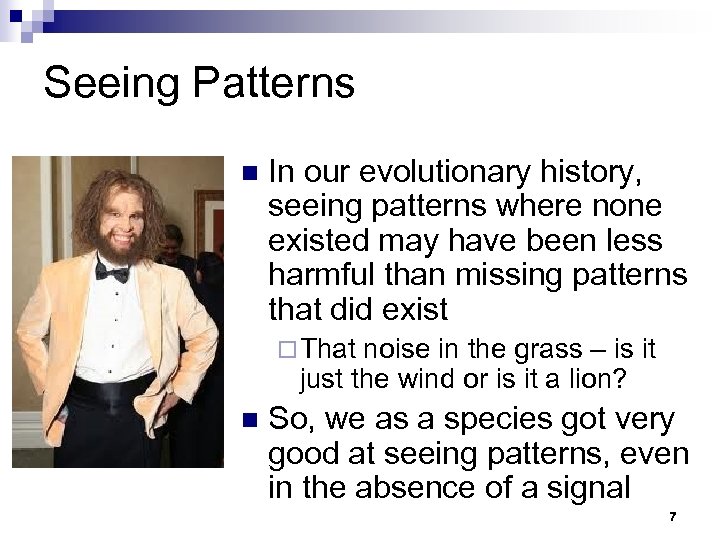 Seeing Patterns

In our evolutionary history, seeing patterns where none existed may have been less harmful than missing patterns that did exist

That noise in the grass – is it just the wind or is it a lion?

So, we as a species got very good at seeing patterns, even in the absence of a signal

7